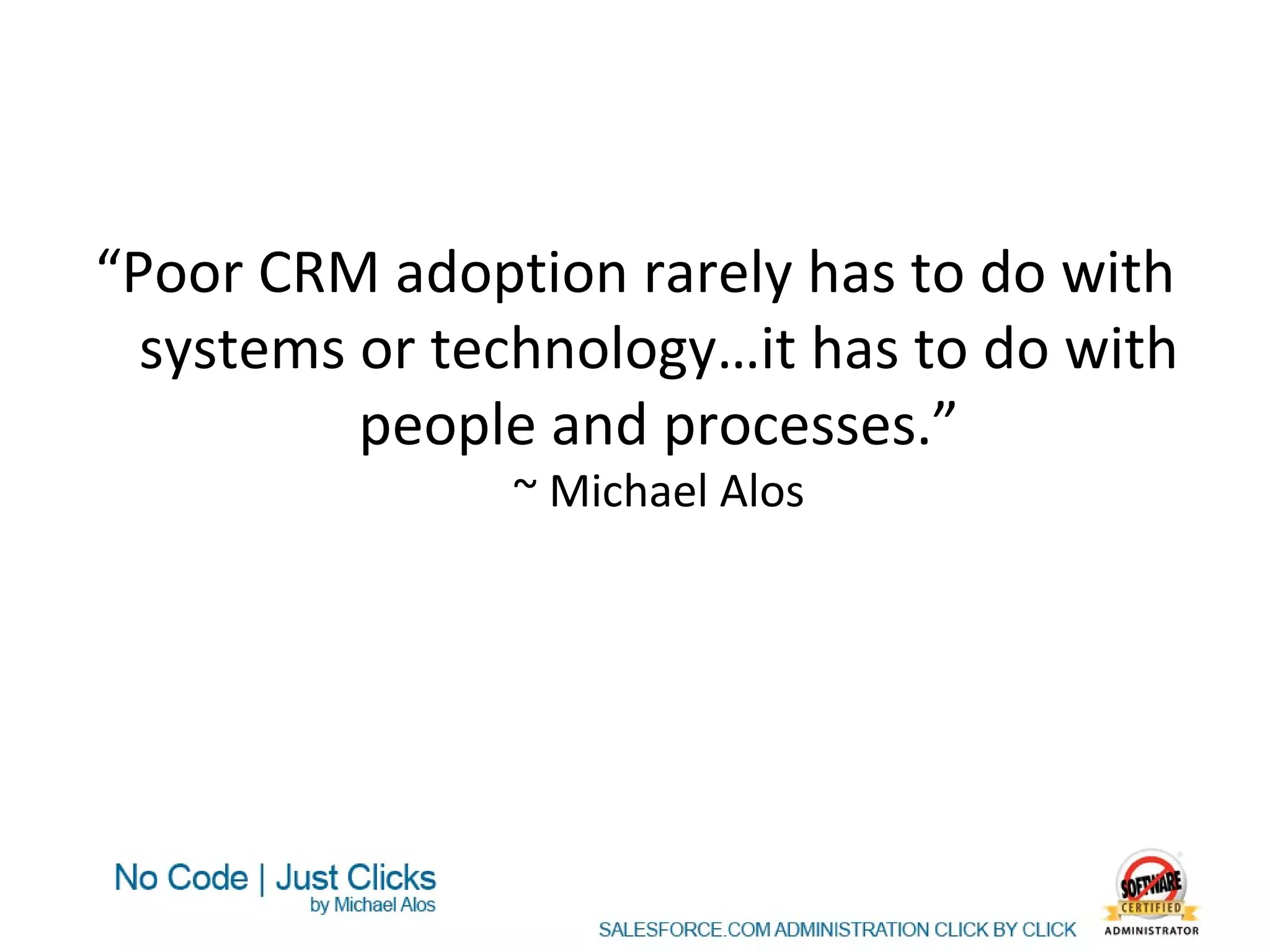 “Poor CRM adoption rarely has to do with systems or technology…it has to do with people and processes.”
~ Michael Alos

No Code | Just Clicks
by Michael Alos

SALESFORCE.COM ADMINISTRATION CLICK BY CLICK

SOFTWARE
CERTIFIED
ADMINISTRATOR